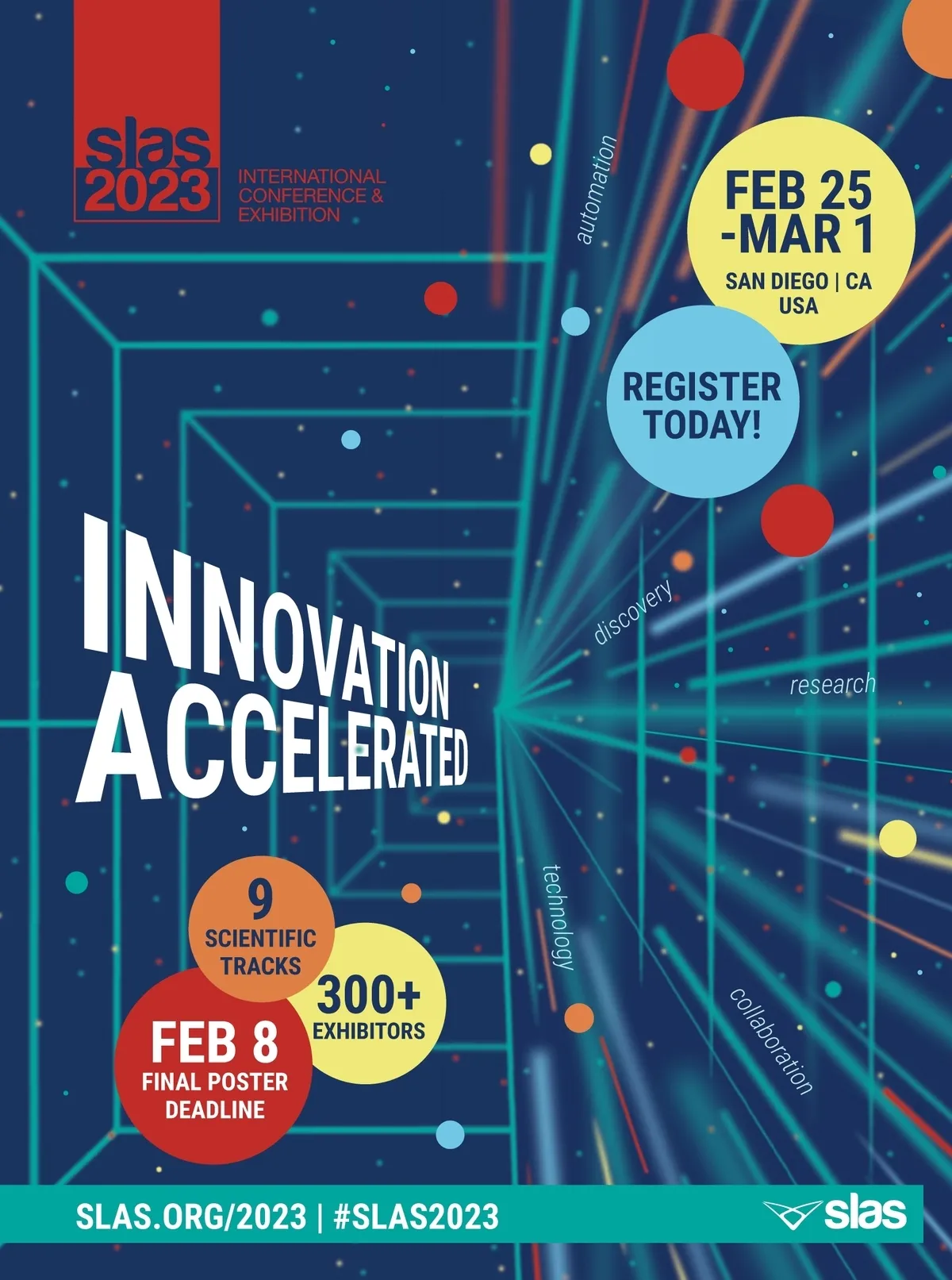 slas
2023
INTERNATIONAL CONFERENCE & EXHIBITION

automation

FEB 25 -MAR 1
SAN DIEGO | CA USA

REGISTER TODAY!

INNOVATION ACCELERATED

discovery

research

technology

collaboration

9 SCIENTIFIC TRACKS

300+ EXHIBITORS

FEB 8 FINAL POSTER DEADLINE

SLAS.ORG/2023 | #SLAS2023

slas